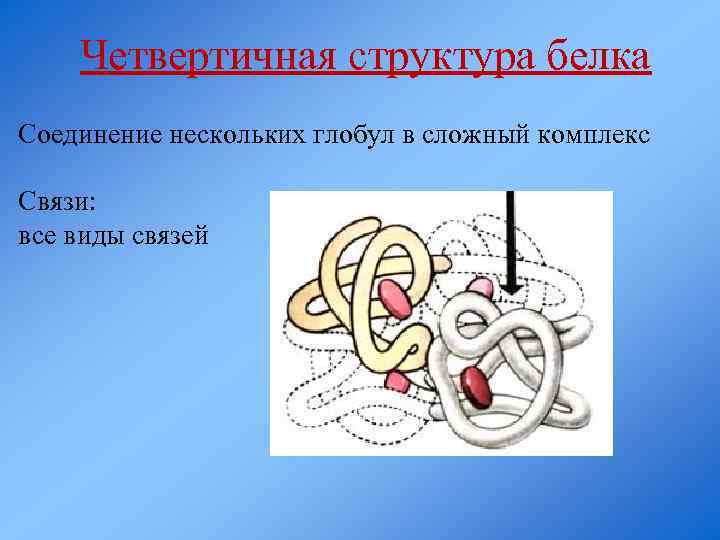 Четвертичная структура белка

Соединение нескольких глобул в сложный комплекс

Связи:
все виды связей